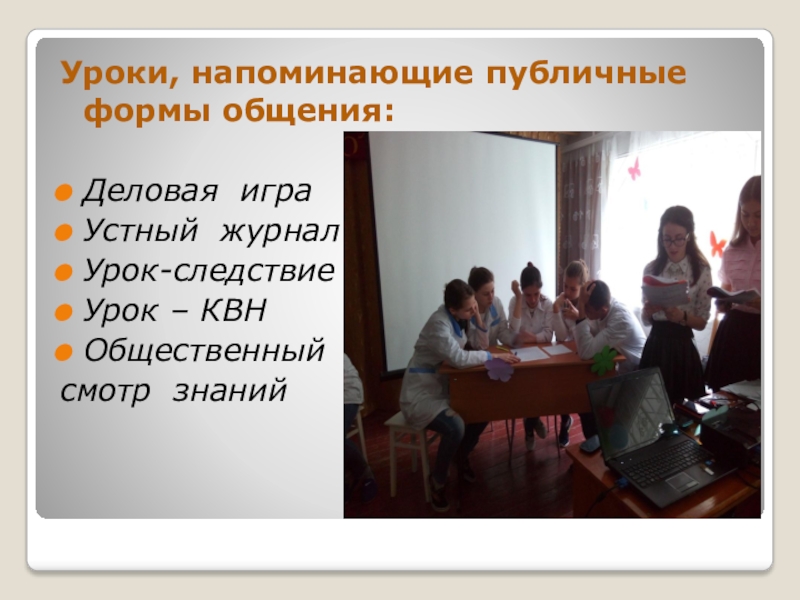 Уроки, напоминающие публичные формы общения:

Деловая игра
Устный журнал
Урок-следствие
Урок – КВН
Общественный смотр знаний